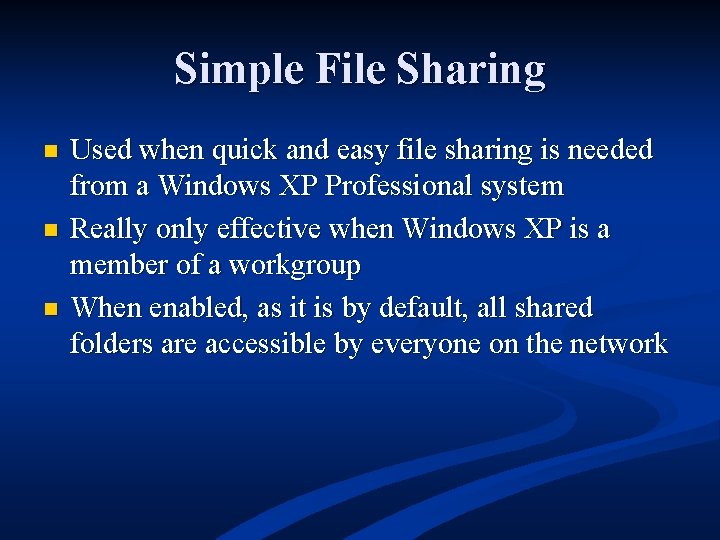 Simple File Sharing

- Used when quick and easy file sharing is needed from a Windows XP Professional system
- Really only effective when Windows XP is a member of a workgroup
- When enabled, as it is by default, all shared folders are accessible by everyone on the network